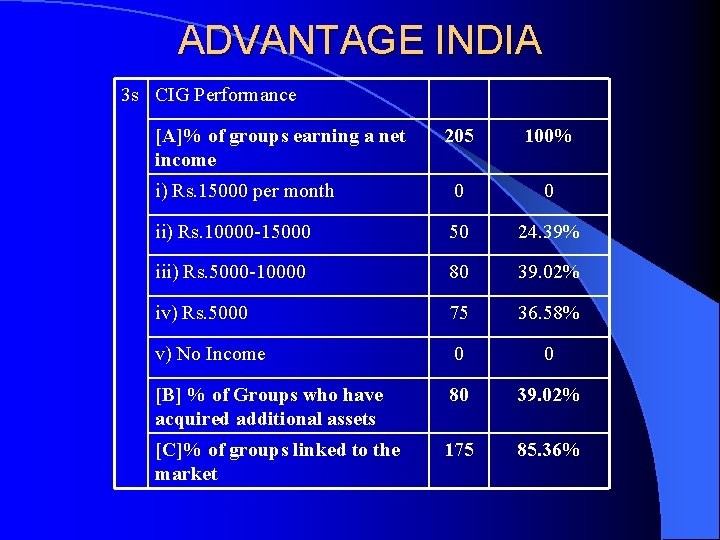 ADVANTAGE INDIA

| 3s | CIG Performance | | |
|---|---|---|---|
| | [A]% of groups earning a net income | 205 | 100% |
| | i) Rs.15000 per month | 0 | 0 |
| | ii) Rs.10000-15000 | 50 | 24.39% |
| | iii) Rs.5000-10000 | 80 | 39.02% |
| | iv) Rs.5000 | 75 | 36.58% |
| | v) No Income | 0 | 0 |
| | [B] % of Groups who have acquired additional assets | 80 | 39.02% |
| | [C]% of groups linked to the market | 175 | 85.36% |